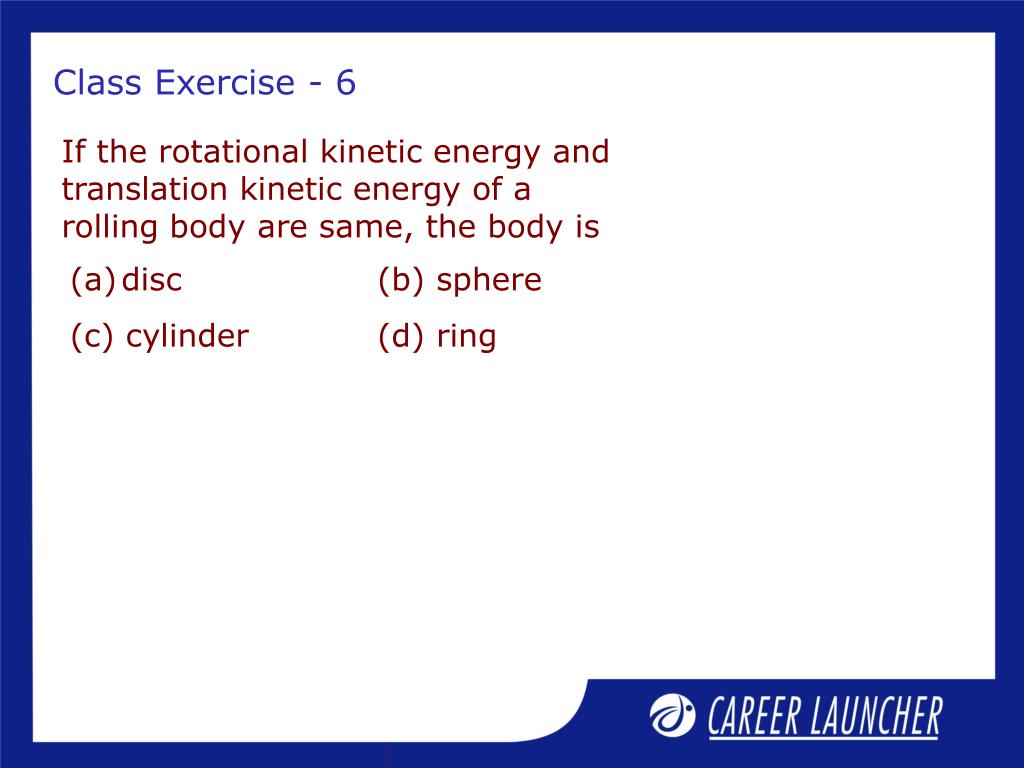 Class Exercise - 6

If the rotational kinetic energy and translation kinetic energy of a rolling body are same, the body is

(a) disc

(b) sphere

(c) cylinder

(d) ring

CAREER LAUNCHER